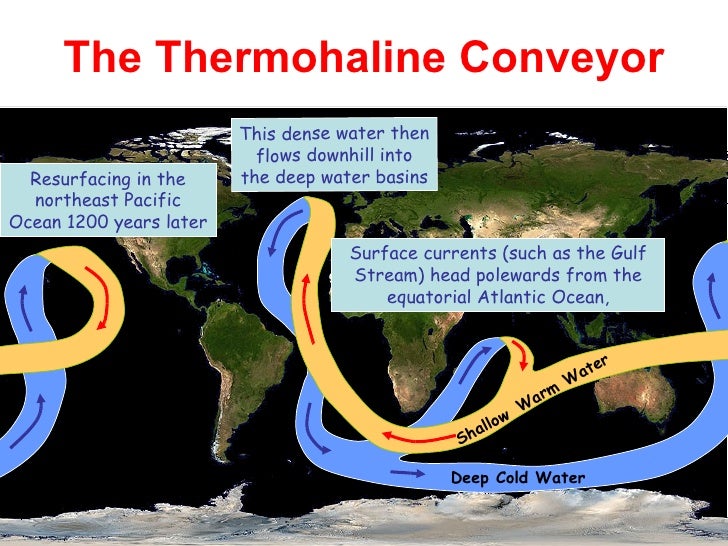 The Thermohaline Conveyor

Resurfacing in the northeast Pacific Ocean 1200 years later

This dense water then flows downhill into the deep water basins

Surface currents (such as the Gulf Stream) head polewards from the equatorial Atlantic Ocean,

Shallow Warm Water

Deep Cold Water